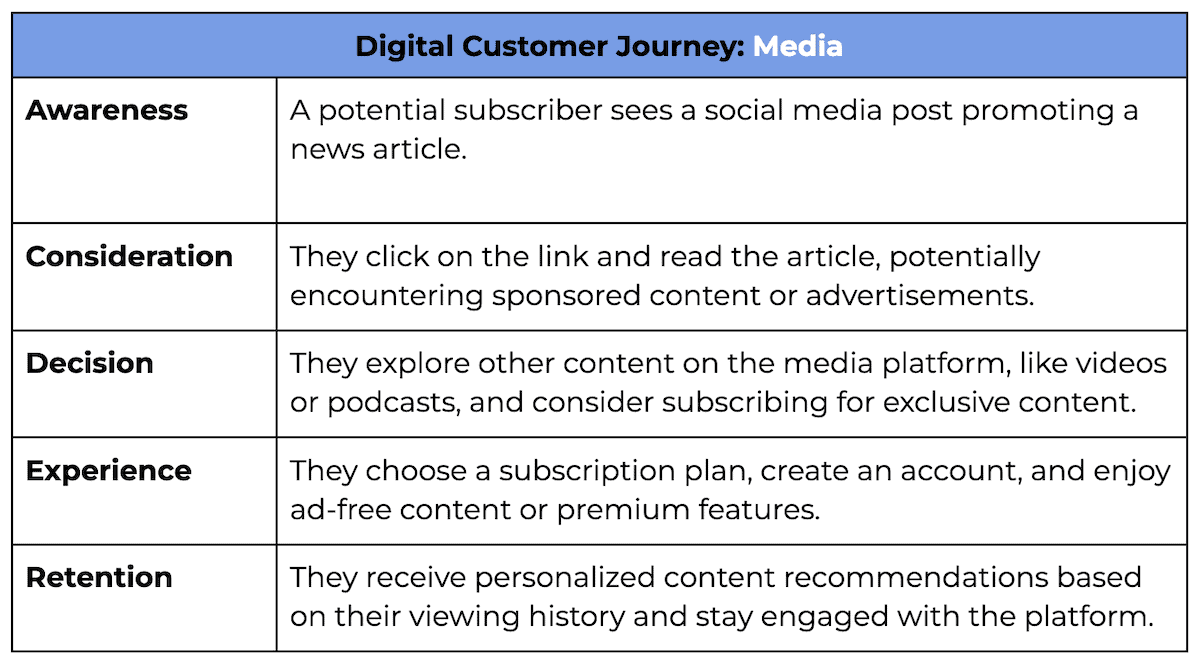 | Digital Customer Journey: Media | |
|---|---|
| **Awareness** | A potential subscriber sees a social media post promoting a news article. |
| **Consideration** | They click on the link and read the article, potentially encountering sponsored content or advertisements. |
| **Decision** | They explore other content on the media platform, like videos or podcasts, and consider subscribing for exclusive content. |
| **Experience** | They choose a subscription plan, create an account, and enjoy ad-free content or premium features. |
| **Retention** | They receive personalized content recommendations based on their viewing history and stay engaged with the platform. |